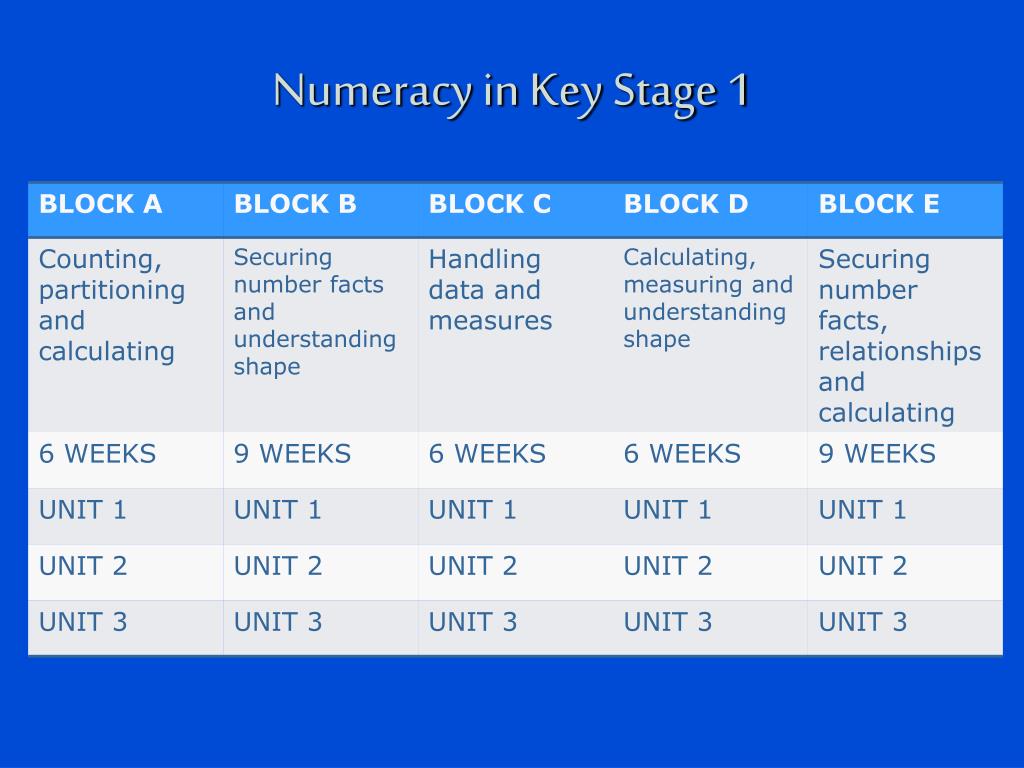 Numeracy in Key Stage 1

| BLOCK A | BLOCK B | BLOCK C | BLOCK D | BLOCK E |
|---|---|---|---|---|
| Counting, partitioning and calculating | Securing number facts and understanding shape | Handling data and measures | Calculating, measuring and understanding shape | Securing number facts, relationships and calculating |
| 6 WEEKS | 9 WEEKS | 6 WEEKS | 6 WEEKS | 9 WEEKS |
| UNIT 1 | UNIT 1 | UNIT 1 | UNIT 1 | UNIT 1 |
| UNIT 2 | UNIT 2 | UNIT 2 | UNIT 2 | UNIT 2 |
| UNIT 3 | UNIT 3 | UNIT 3 | UNIT 3 | UNIT 3 |